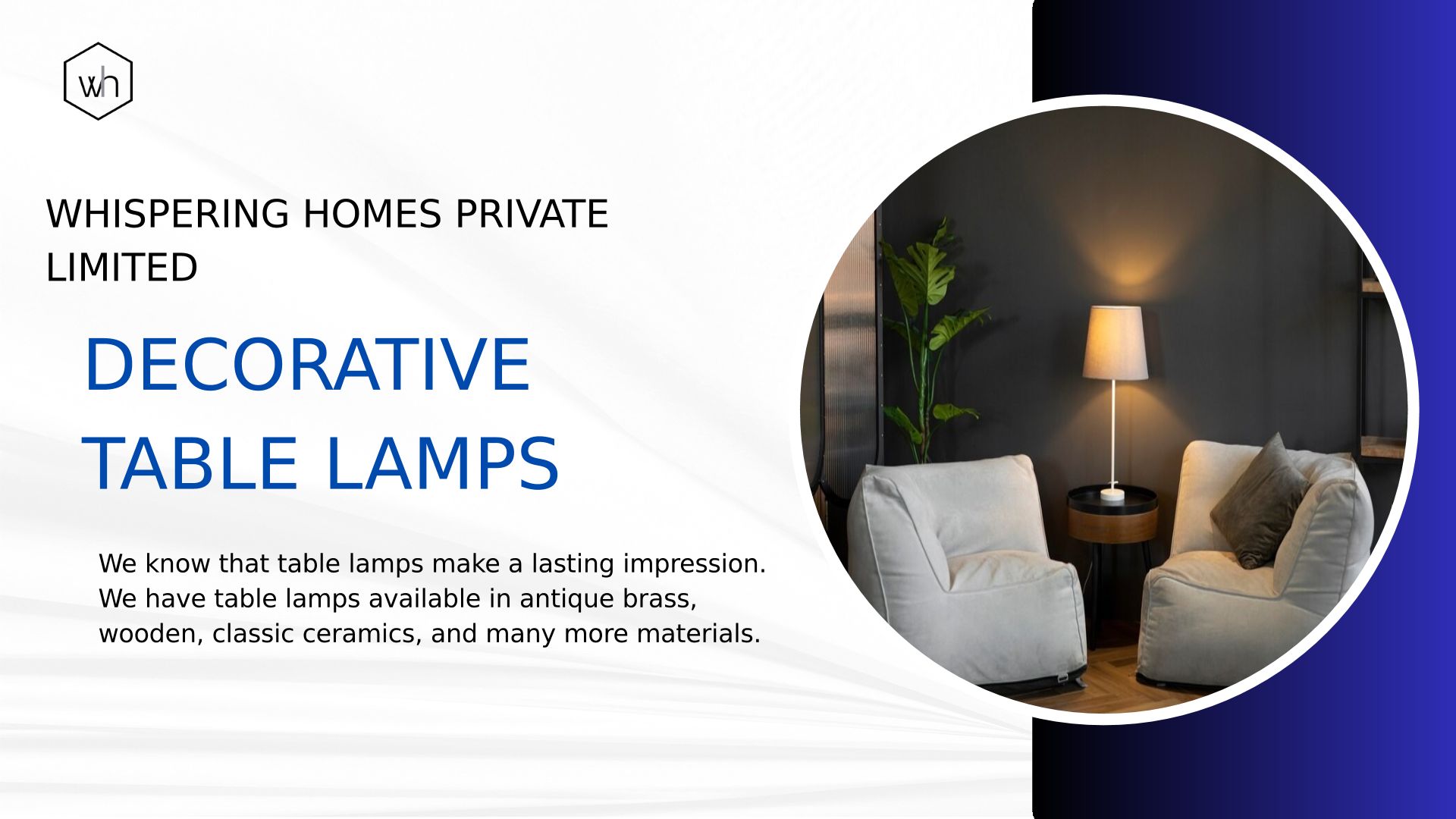 wh

WHISPERING HOMES PRIVATE LIMITED

DECORATIVE TABLE LAMPS

We know that table lamps make a lasting impression. We have table lamps available in antique brass, wooden, classic ceramics, and many more materials.